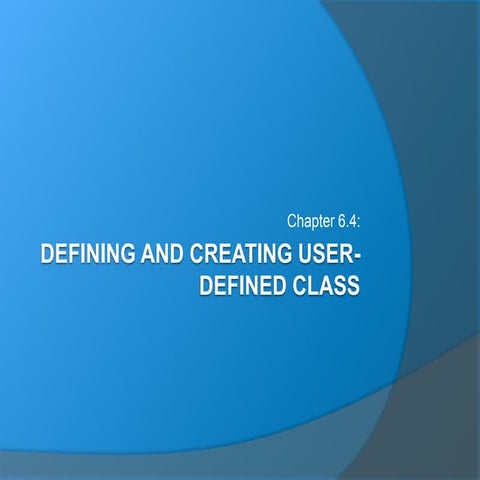 Chapter 6.4:

DEFINING AND CREATING USER-DEFINED CLASS